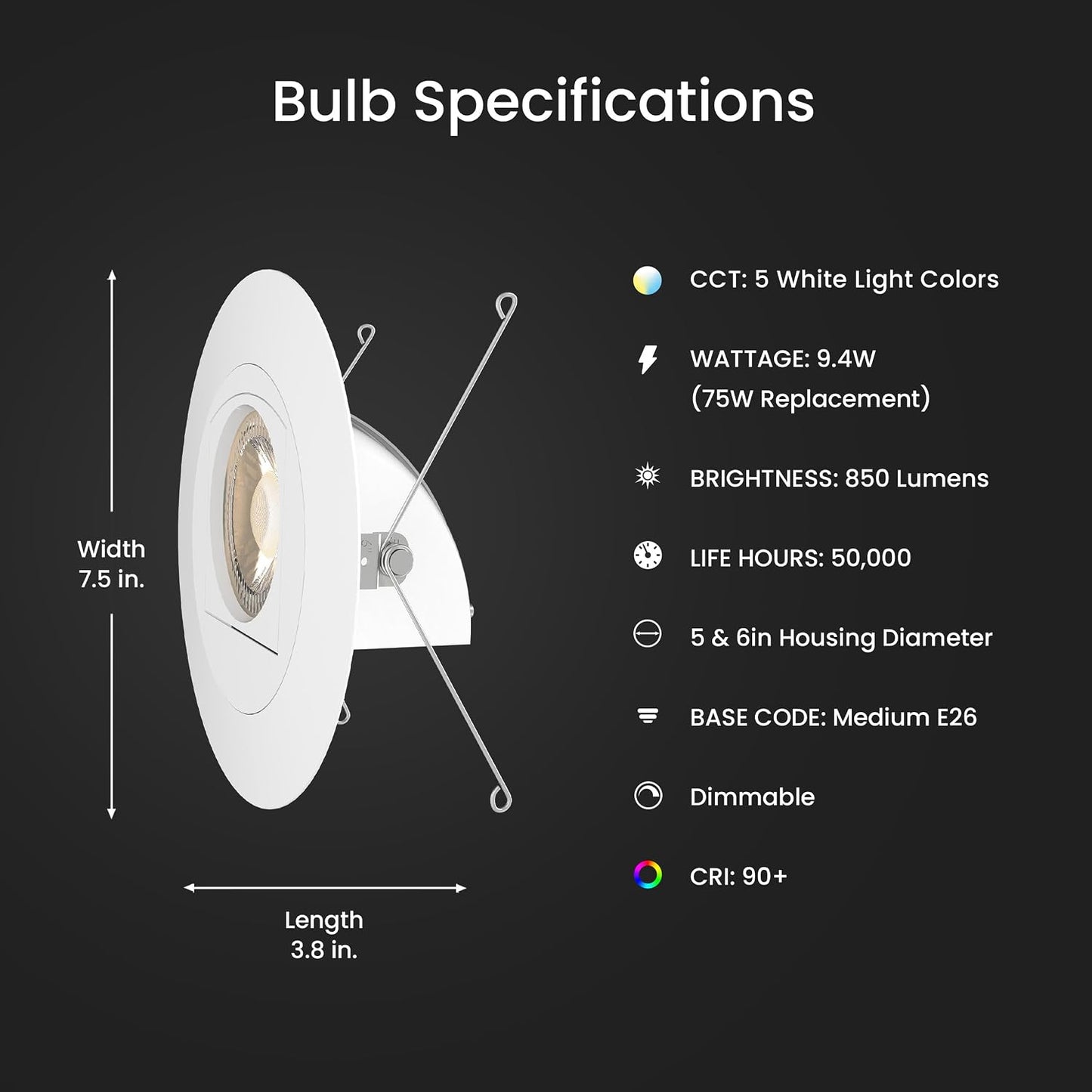 Bulb Specifications

Width
7.5 in.

Length
3.8 in.

CCT: 5 White Light Colors

WATTAGE: 9.4W
(75W Replacement)

BRIGHTNESS: 850 Lumens

LIFE HOURS: 50,000

5 & 6in Housing Diameter

BASE CODE: Medium E26

Dimmable

CRI: 90+